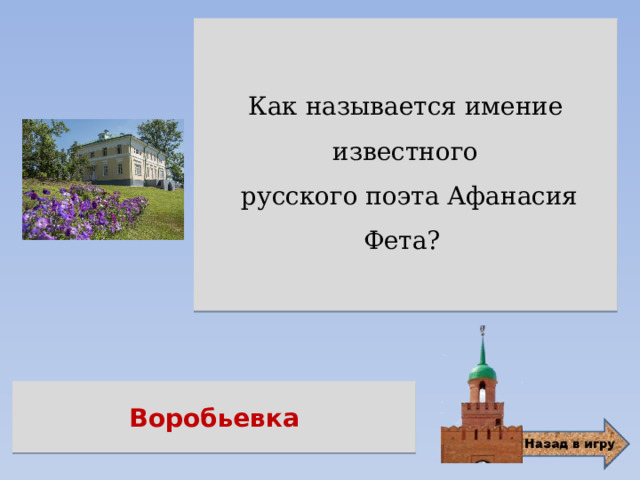 Как называется имение известного русского поэта Афанасия Фета?

Воробьевка

Назад в игру